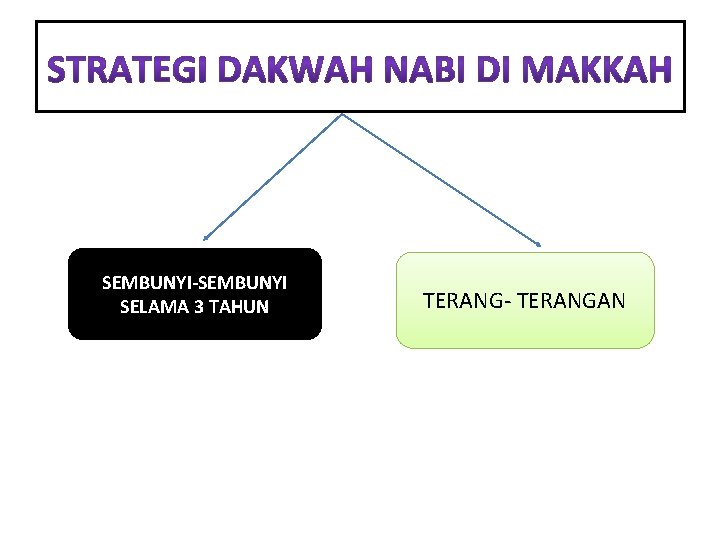 STRATEGI DAKWAH NABI DI MAKKAH

SEMBUNYI-SEMBUNYI SELAMA 3 TAHUN

TERANG- TERANGAN